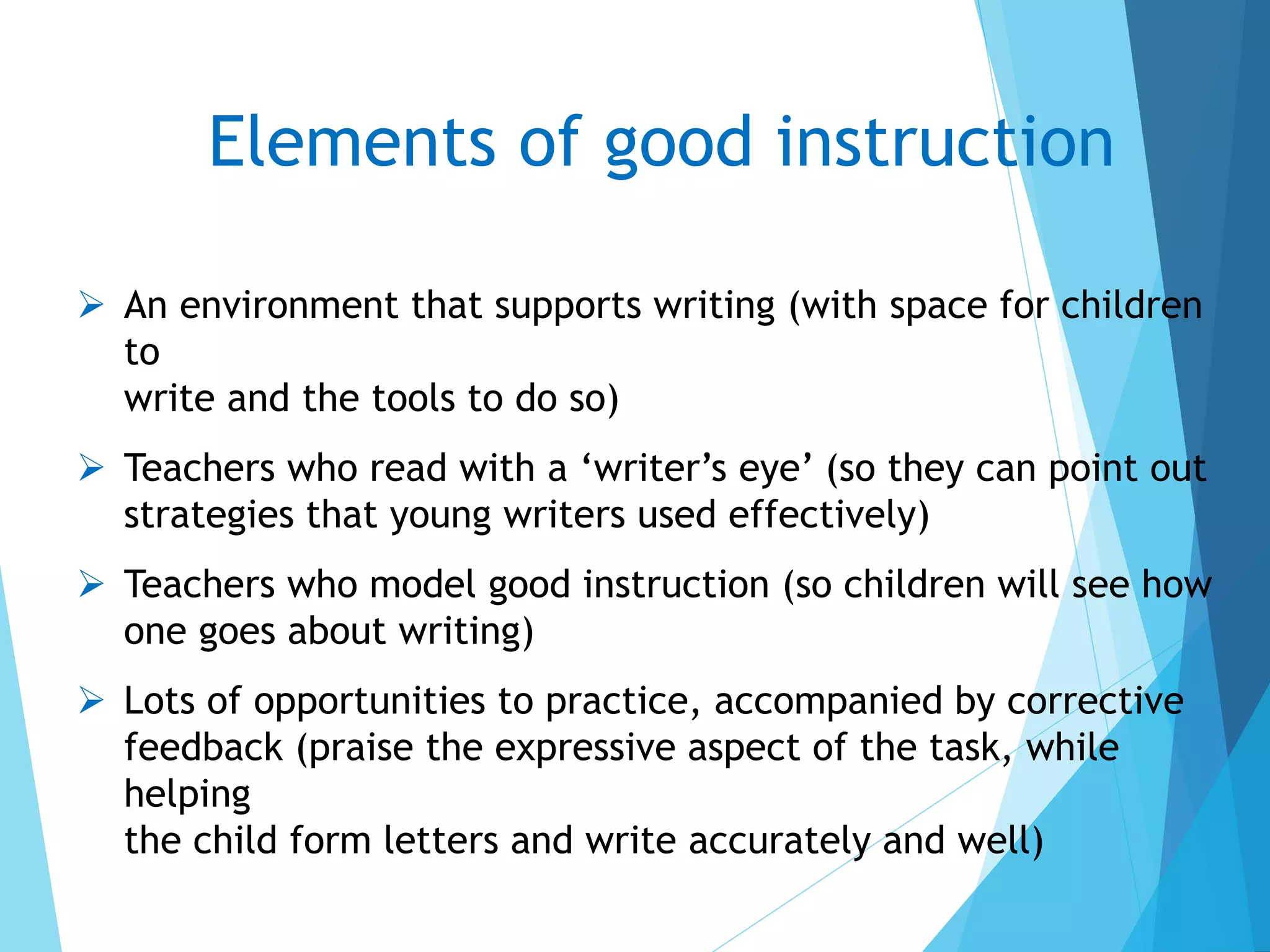 Elements of good instruction

➢ An environment that supports writing (with space for children to write and the tools to do so)

➢ Teachers who read with a ‘writer’s eye’ (so they can point out strategies that young writers used effectively)

➢ Teachers who model good instruction (so children will see how one goes about writing)

➢ Lots of opportunities to practice, accompanied by corrective feedback (praise the expressive aspect of the task, while helping the child form letters and write accurately and well)